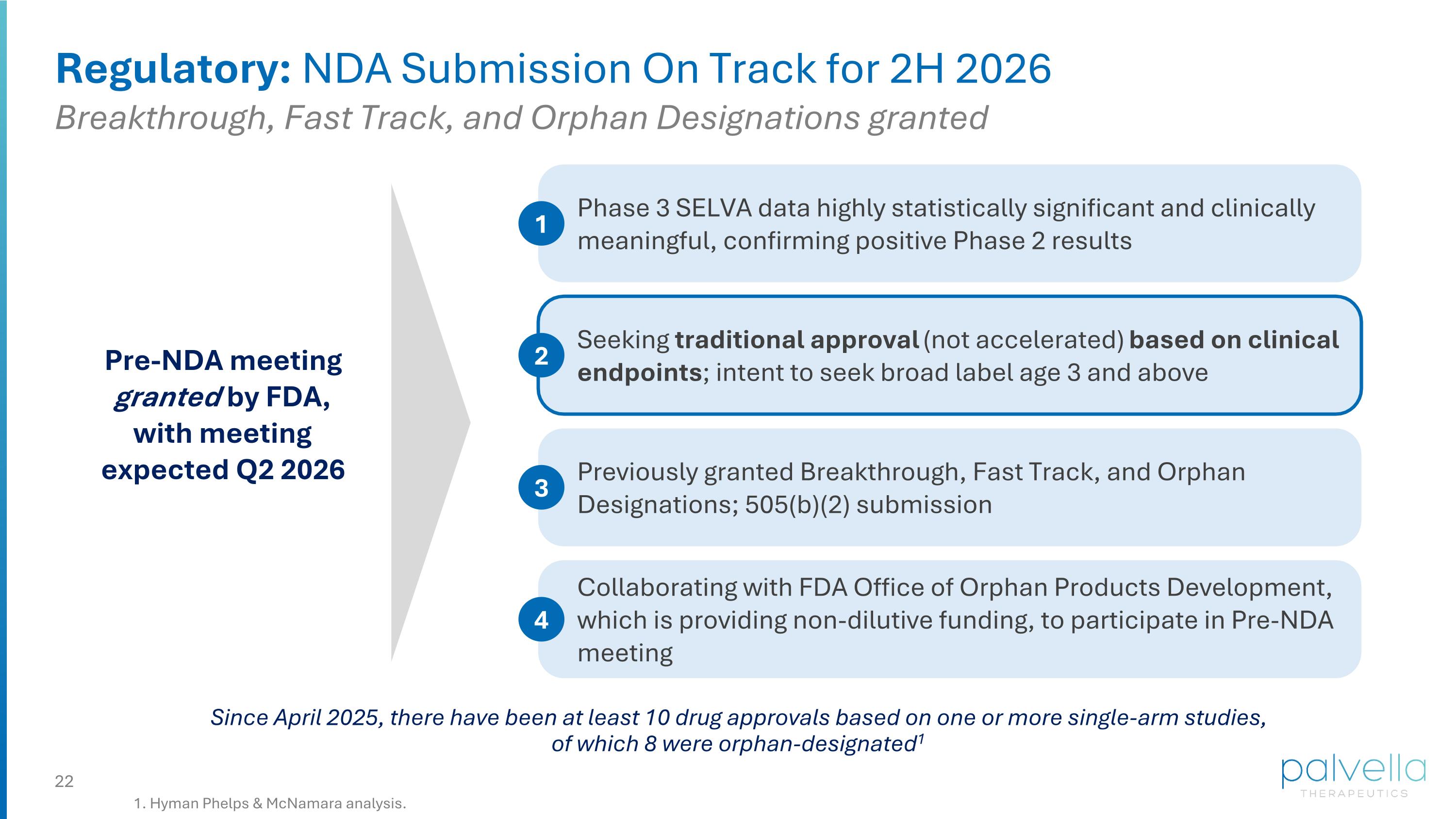 Regulatory: NDA Submission On Track for 2H 2026

Breakthrough, Fast Track, and Orphan Designations granted

Pre-NDA meeting granted by FDA, with meeting expected Q2 2026

1 Phase 3 SELVA data highly statistically significant and clinically meaningful, confirming positive Phase 2 results

2 Seeking traditional approval (not accelerated) based on clinical endpoints; intent to seek broad label age 3 and above

3 Previously granted Breakthrough, Fast Track, and Orphan Designations; 505(b)(2) submission

4 Collaborating with FDA Office of Orphan Products Development, which is providing non-dilutive funding, to participate in Pre-NDA meeting

Since April 2025, there have been at least 10 drug approvals based on one or more single-arm studies, of which 8 were orphan-designated$^1$

22

1. Hyman Phelps & McNamara analysis.

palvella THERAPEUTICS